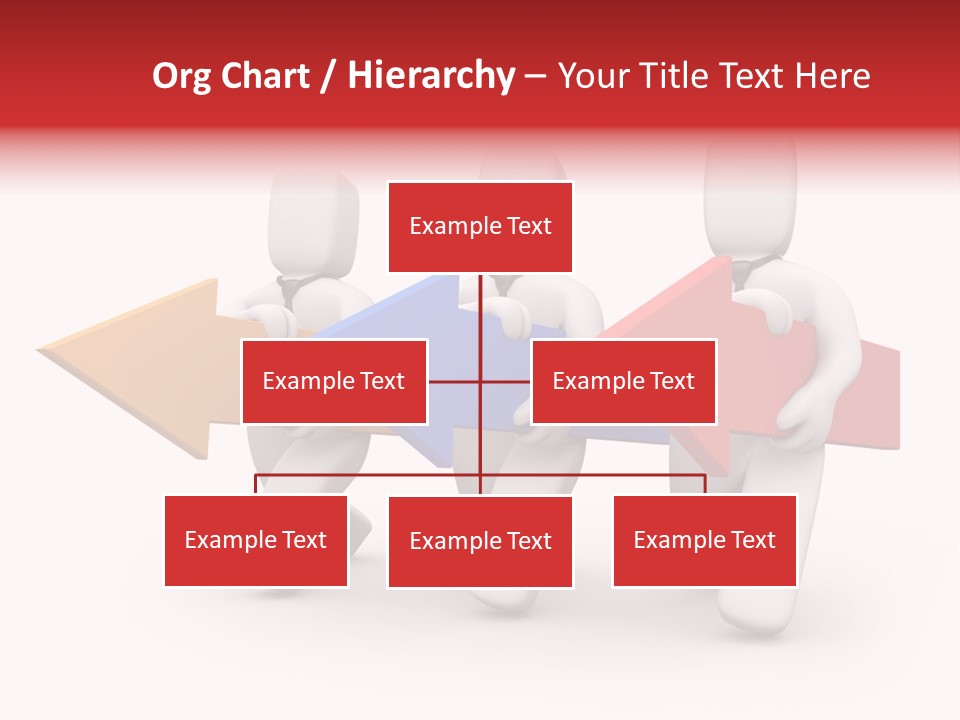 Org Chart / Hierarchy – Your Title Text Here

Example Text

Example Text

Example Text

Example Text

Example Text

Example Text